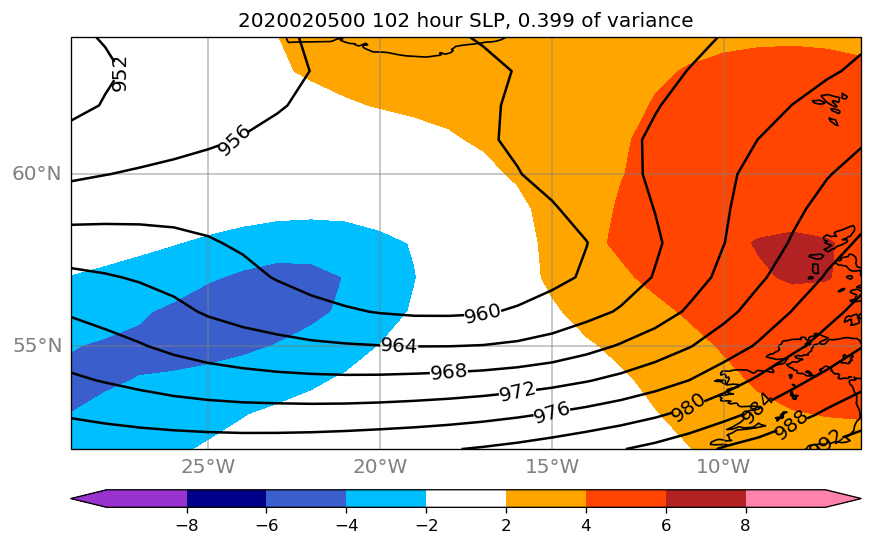 2020020500 102 hour SLP, 0.399 of variance

952
956
960
964
968
972
976
980
984
988
992

60°N
55°N

25°W
20°W
15°W
10°W

−8
−6
−4
−2
2
4
6
8